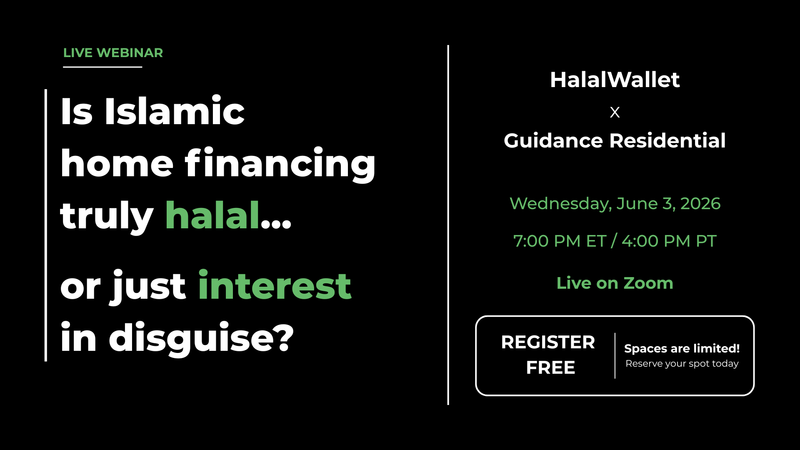 LIVE WEBINAR

Is Islamic home financing truly halal...

or just interest in disguise?

HalalWallet
X
Guidance Residential

Wednesday, June 3, 2026

7:00 PM ET / 4:00 PM PT

Live on Zoom

REGISTER FREE

Spaces are limited!
Reserve your spot today